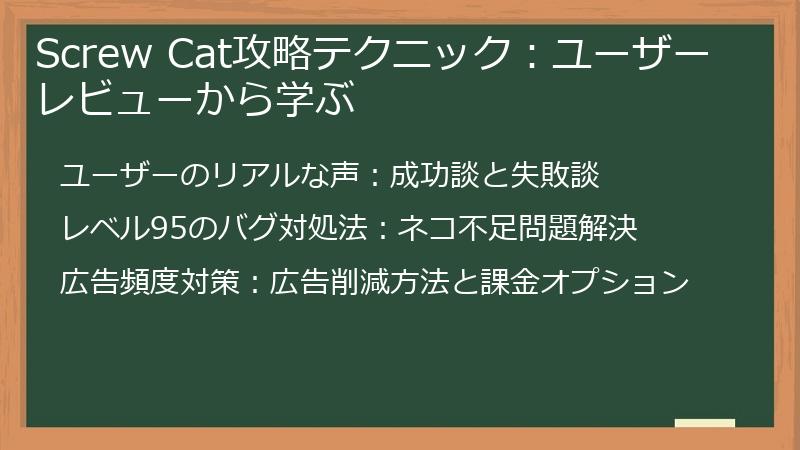 Screw Cat攻略テクニック：ユーザーレビューから学ぶ

ユーザーのリアルな声：成功談と失敗談

レベル95のバグ対処法：ネコ不足問題解決

広告頻度対策：広告削減方法と課金オプション